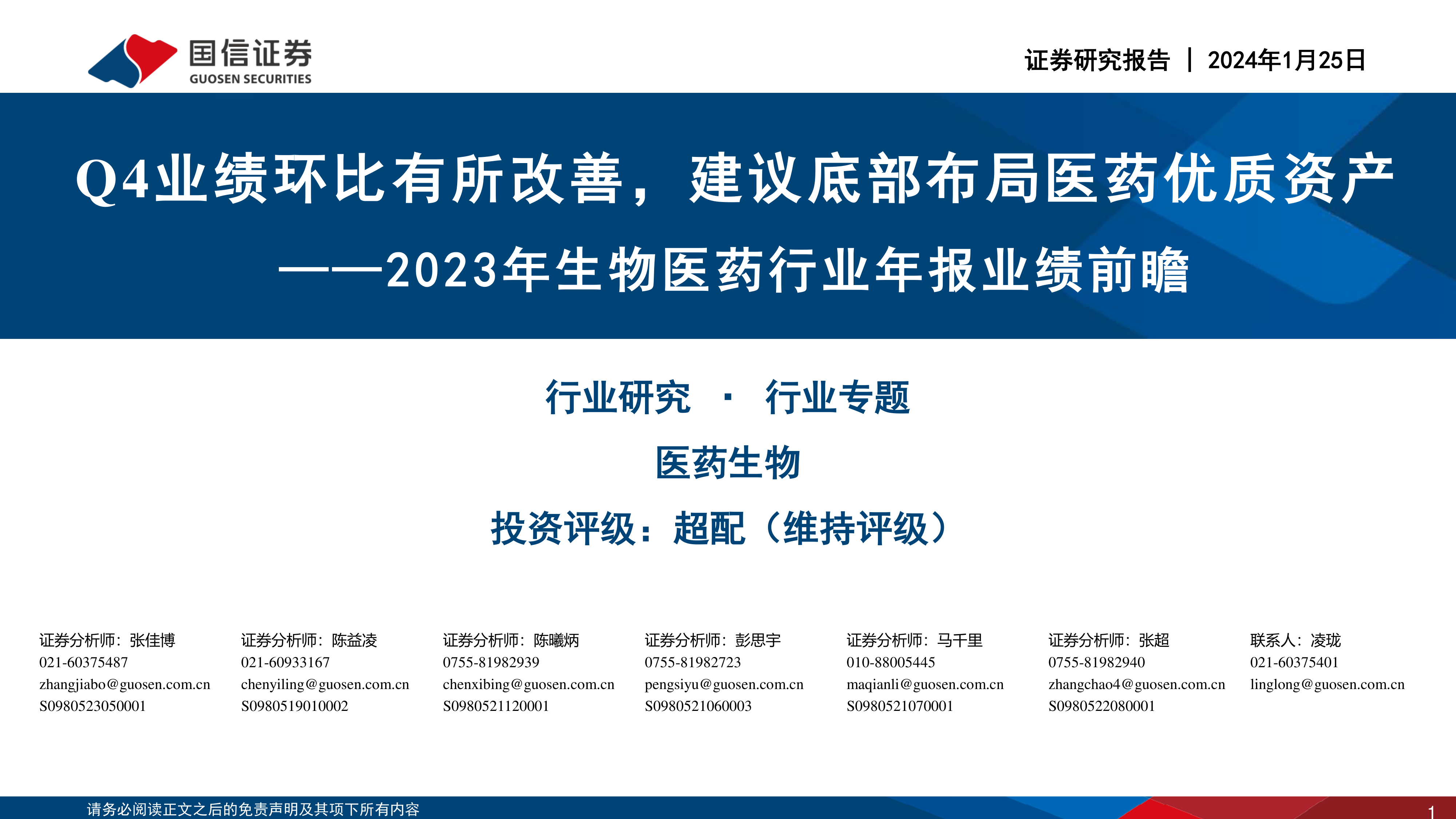 国信证券
GUOSEN SECURITIES

证券研究报告 | 2024年1月25日

Q4业绩环比有所改善，建议底部布局医药优质资产

——2023年生物医药行业年报业绩前瞻

行业研究 · 行业专题

医药生物

投资评级：超配（维持评级）

证券分析师：张佳博
021-60375487
zhangjiabo@guosen.com.cn
S0980523050001

证券分析师：陈益凌
021-60933167
chenyiling@guosen.com.cn
S0980519010002

证券分析师：陈曦炳
0755-81982939
chenxibing@guosen.com.cn
S0980521120001

证券分析师：彭思宇
0755-81982723
pengsiyu@guosen.com.cn
S0980521060003

证券分析师：马千里
010-88005445
maqianli@guosen.com.cn
S0980521070001

证券分析师：张超
0755-81982940
zhangchao4@guosen.com.cn
S0980522080001

联系人：凌珑
021-60375401
linglong@guosen.com.cn

请务必阅读正文之后的免责声明及其项下所有内容

1